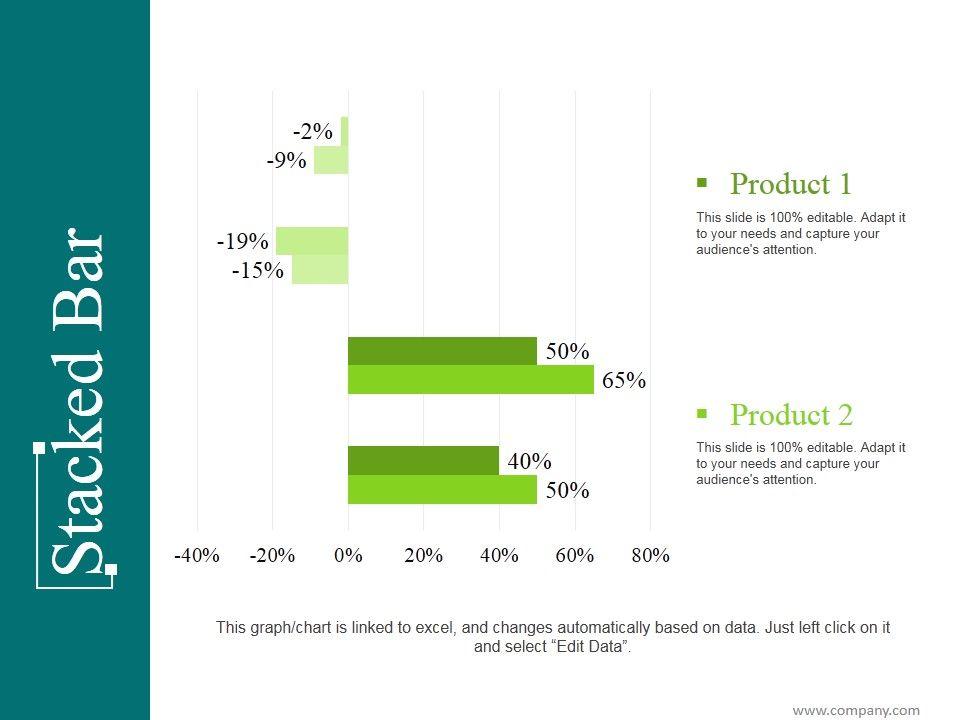 Stacked Bar

-2%
-9%
-19%
-15%
50%
65%
40%
50%

-40% -20% 0% 20% 40% 60% 80%

Product 1

This slide is 100% editable. Adapt it to your needs and capture your audience's attention.

Product 2

This slide is 100% editable. Adapt it to your needs and capture your audience's attention.

This graph/chart is linked to excel, and changes automatically based on data. Just left click on it and select “Edit Data”.

www.company.com